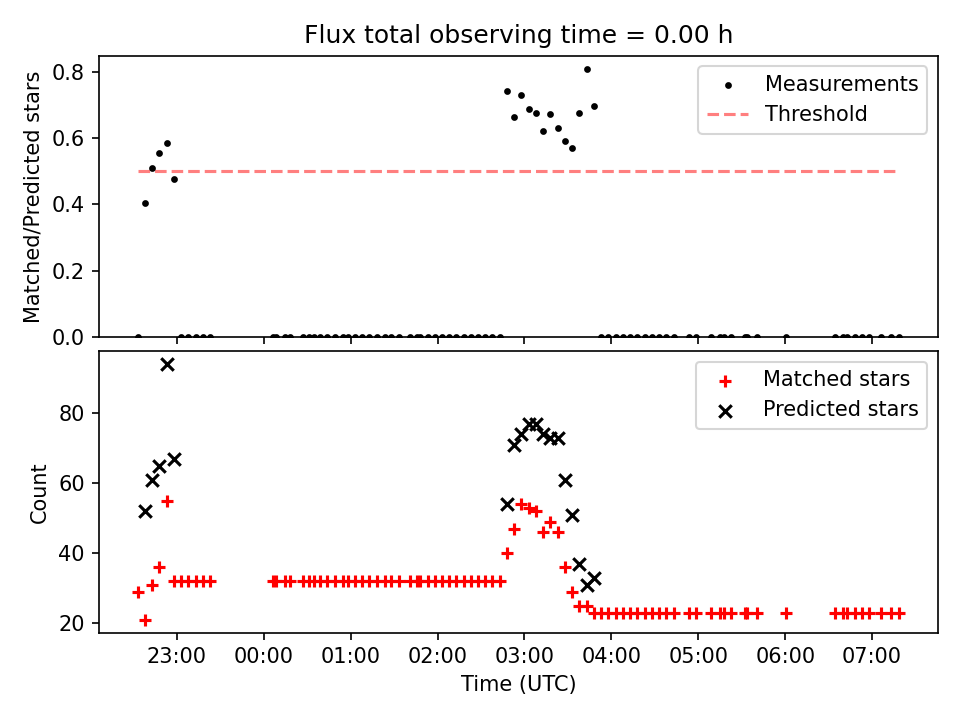 Flux total observing time = 0.00 h

Matched/Predicted stars

0.8
0.6
0.4
0.2
0.0

Measurements
Threshold

Count

80
60
40
20

Matched stars
Predicted stars

23:00 00:00 01:00 02:00 03:00 04:00 05:00 06:00 07:00

Time (UTC)